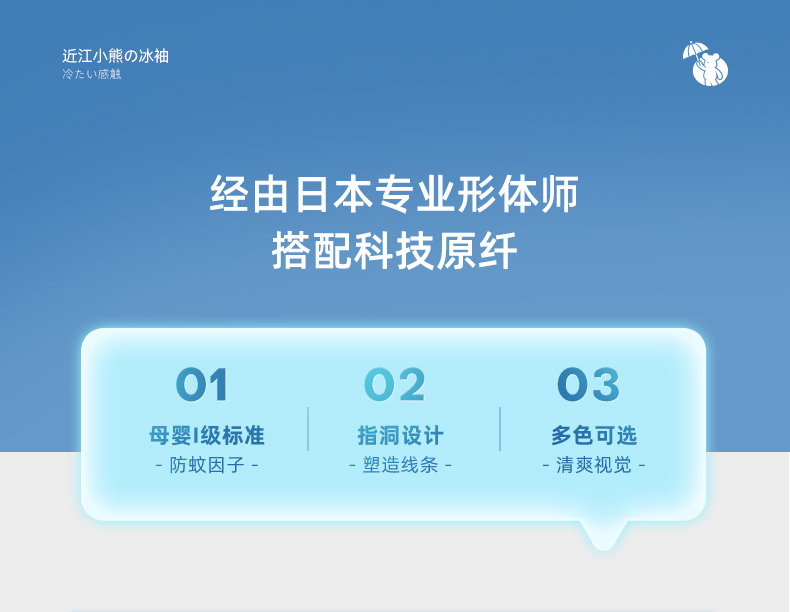 近江小熊の冰袖
冷たい感触

经由日本专业形体师
搭配科技原纤

01
母婴I级标准
- 防蚊因子 -

02
指洞设计
- 塑造线条 -

03
多色可选
- 清爽视觉 -